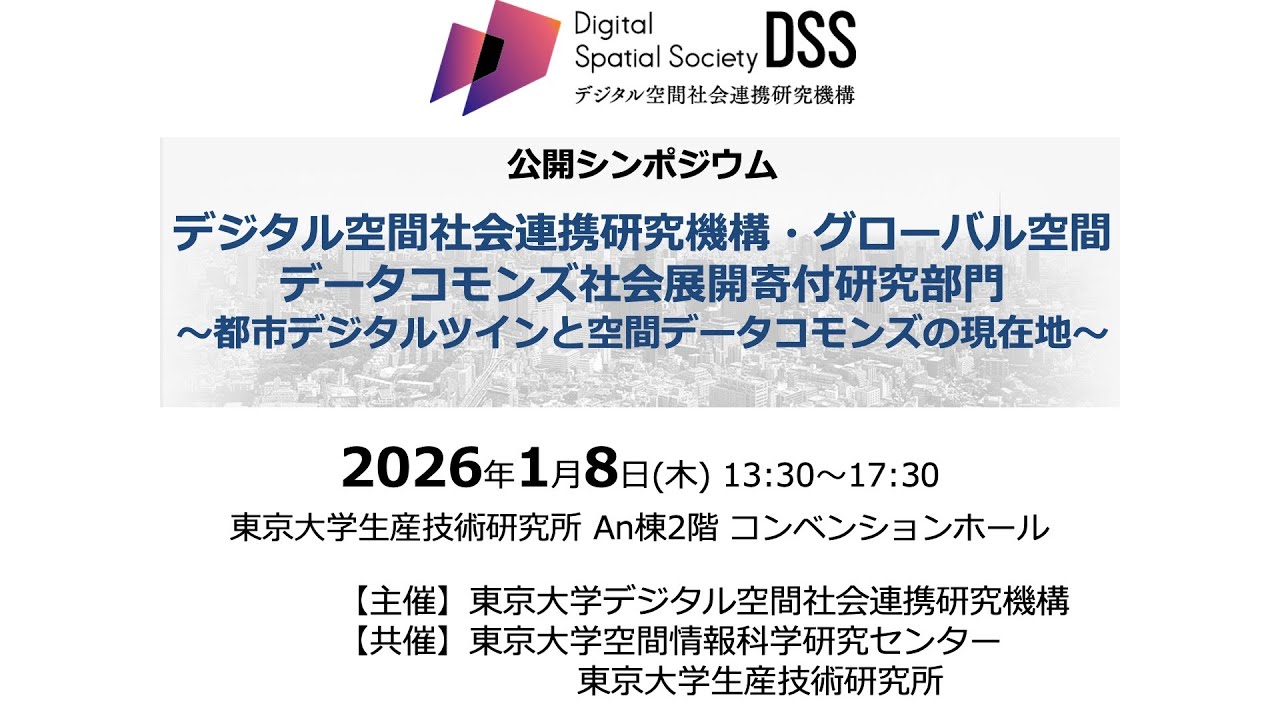 Digital Spatial Society DSS
デジタル空間社会連携研究機構

公開シンポジウム

デジタル空間社会連携研究機構・グローバル空間データコモンズ社会展開寄付研究部門
～都市デジタルツインと空間データコモンズの現在地～

2026年1月8日(木) 13:30～17:30
東京大学生産技術研究所 An棟2階 コンベンションホール

【主催】東京大学デジタル空間社会連携研究機構
【共催】東京大学空間情報科学研究センター
東京大学生産技術研究所